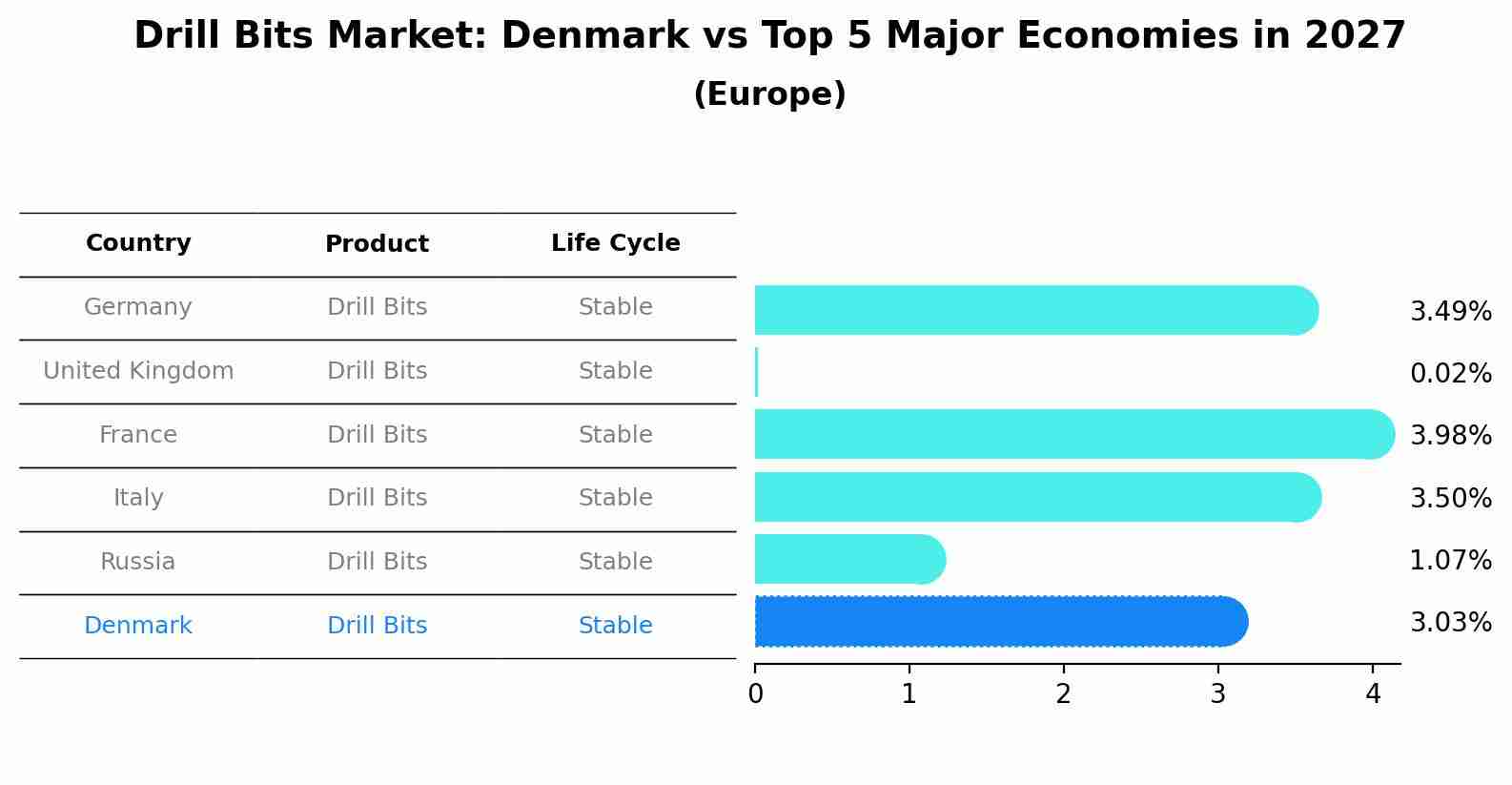 Drill Bits Market: Denmark vs Top 5 Major Economies in 2027

(Europe)

| Country | Product | Life Cycle |
|---|---|---|
| Germany | Drill Bits | Stable |
| United Kingdom | Drill Bits | Stable |
| France | Drill Bits | Stable |
| Italy | Drill Bits | Stable |
| Russia | Drill Bits | Stable |
| Denmark | Drill Bits | Stable |

3.49%
0.02%
3.98%
3.50%
1.07%
3.03%

0 1 2 3 4